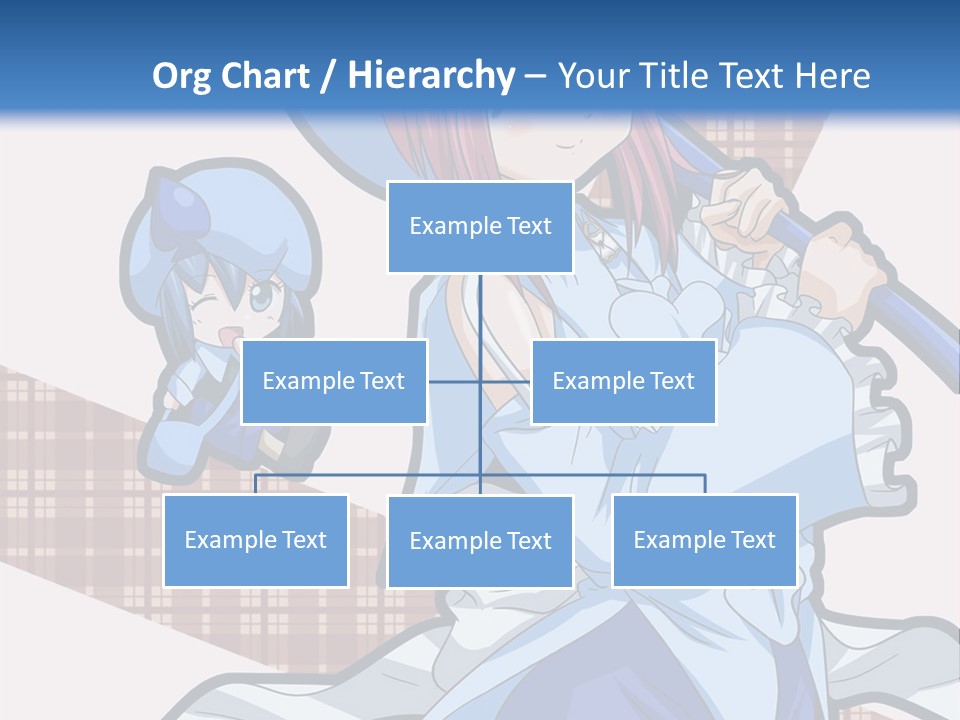 Org Chart / Hierarchy – Your Title Text Here

Example Text

Example Text

Example Text

Example Text

Example Text

Example Text